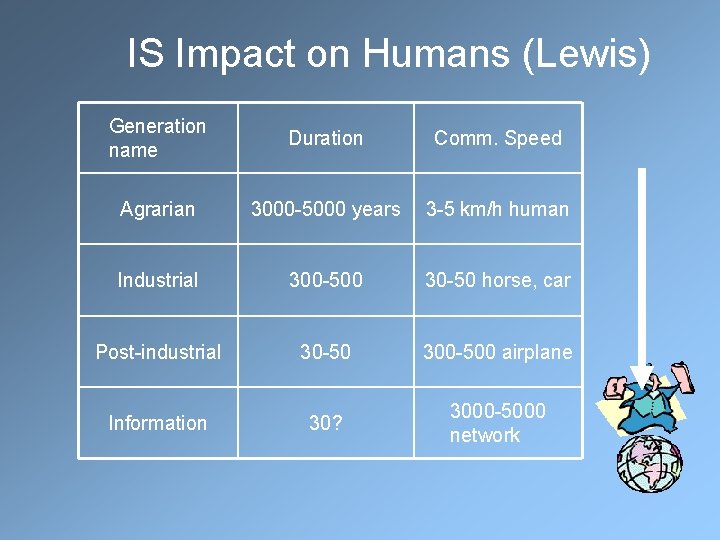 IS Impact on Humans (Lewis)

| Generation name | Duration | Comm. Speed |
|---|---|---|
| Agrarian | 3000-5000 years | 3-5 km/h human |
| Industrial | 300-500 | 30-50 horse, car |
| Post-industrial | 30-50 | 300-500 airplane |
| Information | 30? | 3000-5000 network |